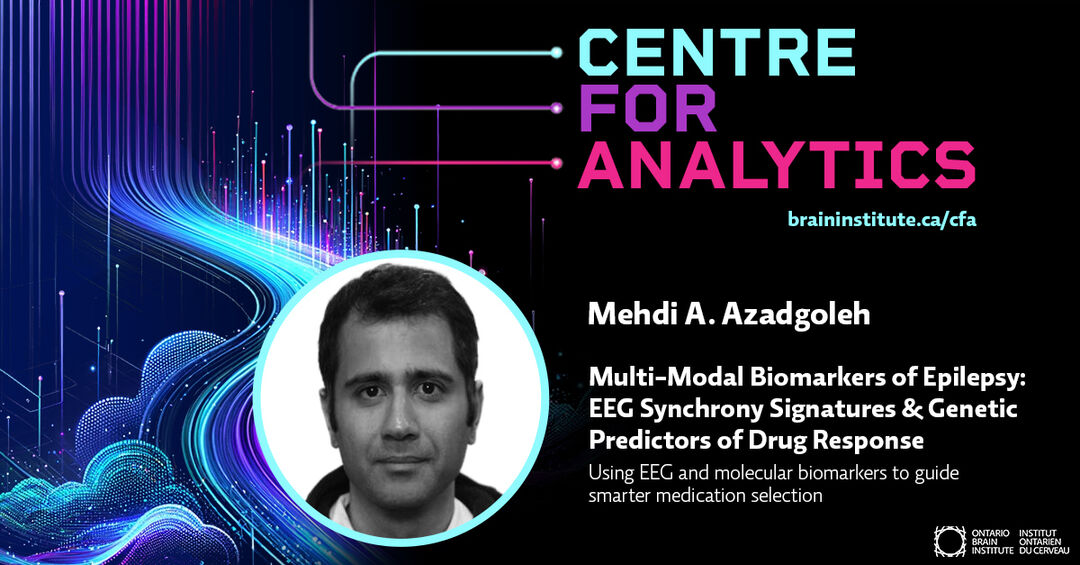 CENTRE FOR ANALYTICS

braininstitute.ca/cfa

Mehdi A. Azadgoleh

Multi-Modal Biomarkers of Epilepsy: EEG Synchrony Signatures & Genetic Predictors of Drug Response

Using EEG and molecular biomarkers to guide smarter medication selection

ONTARIO BRAIN INSTITUTE INSTITUT ONTARIEN DU CERVEAU